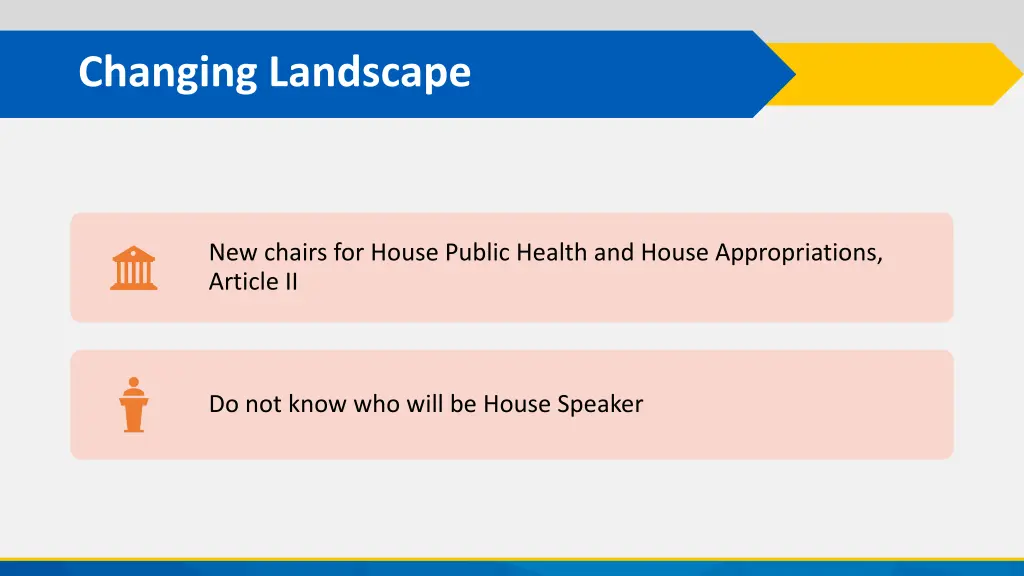 Changing Landscape

New chairs for House Public Health and House Appropriations, Article II

Do not know who will be House Speaker